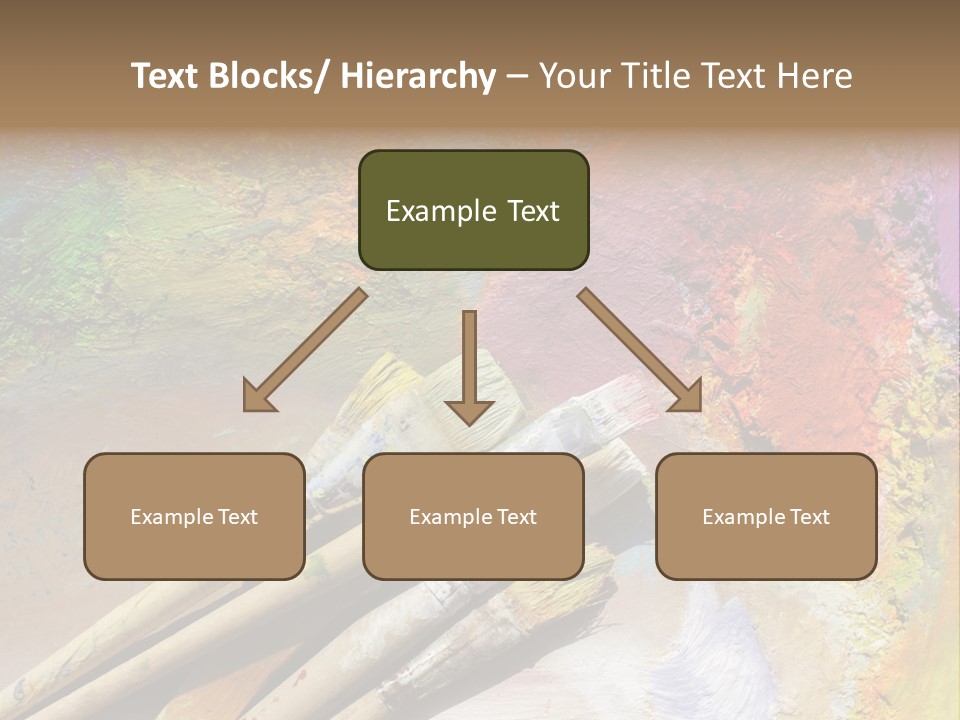 Text Blocks/ Hierarchy – Your Title Text Here

Example Text

Example Text

Example Text

Example Text